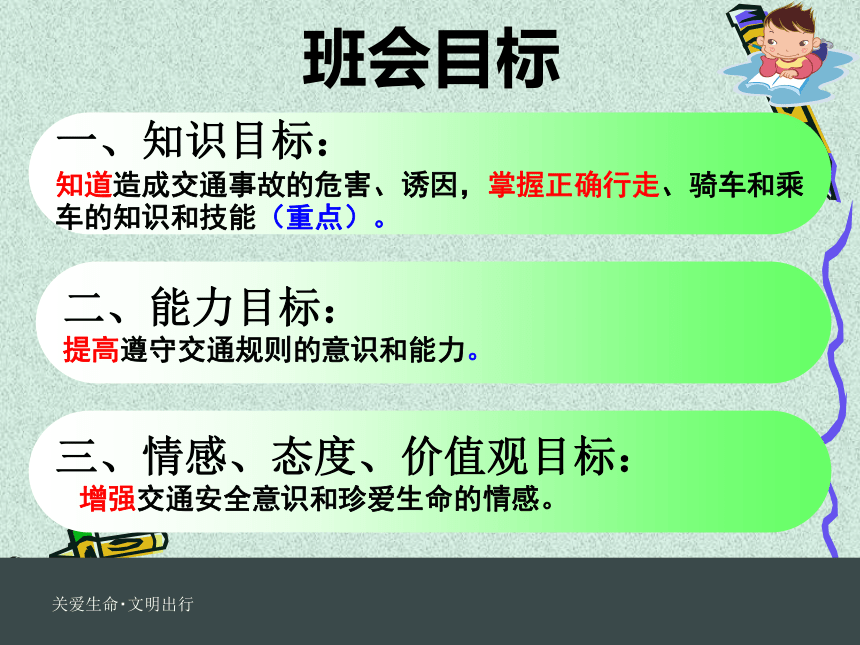 班会目标

一、知识目标：
知道造成交通事故的危害、诱因，掌握正确行走、骑车和乘车的知识和技能（重点）。

二、能力目标：
提高遵守交通规则的意识和能力。

三、情感、态度、价值观目标：
增强交通安全意识和珍爱生命的情感。

关爱生命·文明出行